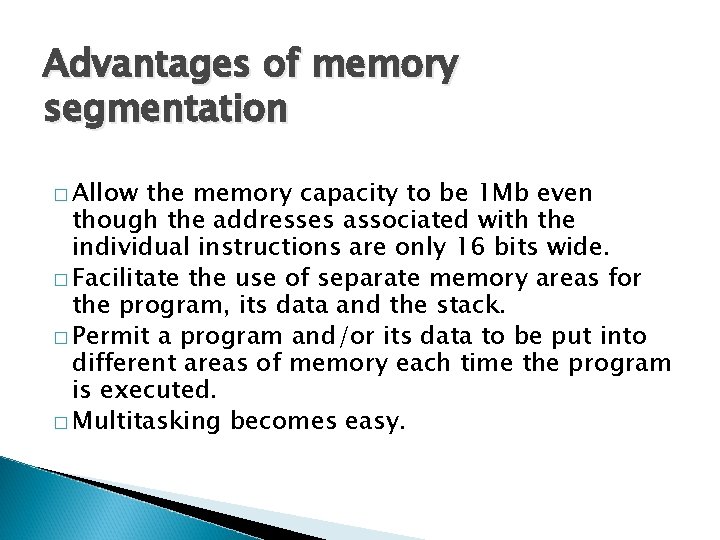 Advantages of memory segmentation

□ Allow the memory capacity to be 1Mb even though the addresses associated with the individual instructions are only 16 bits wide.
□ Facilitate the use of separate memory areas for the program, its data and the stack.
□ Permit a program and/or its data to be put into different areas of memory each time the program is executed.
□ Multitasking becomes easy.